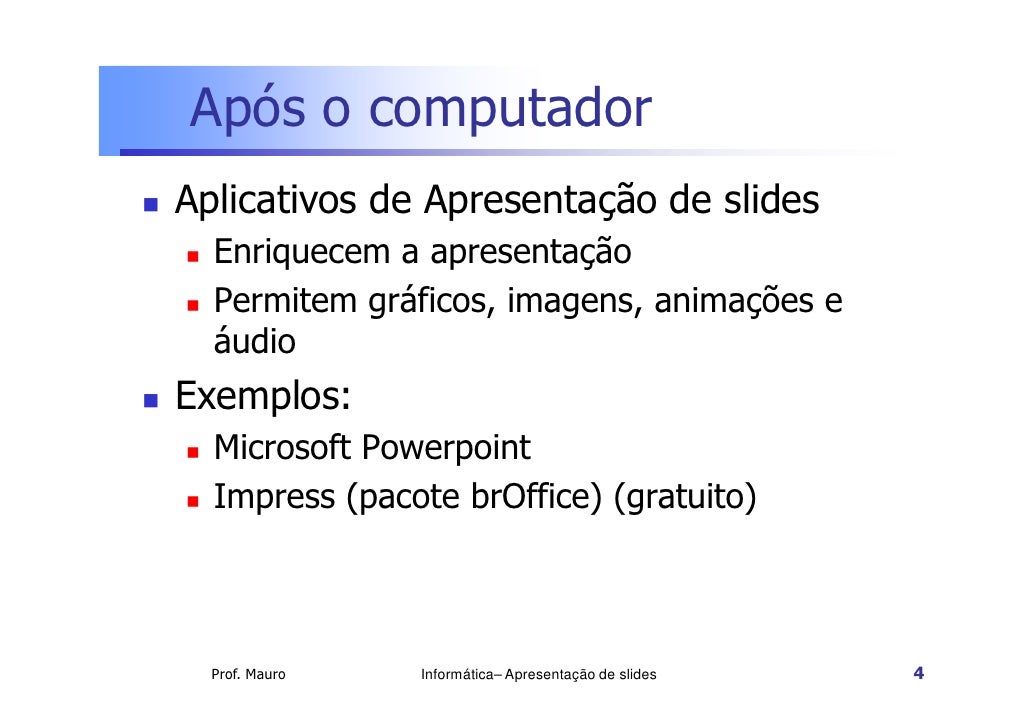 Após o computador

- Aplicativos de Apresentação de slides
  - Enriquecem a apresentação
  - Permitem gráficos, imagens, animações e áudio
- Exemplos:
  - Microsoft Powerpoint
  - Impress (pacote brOffice) (gratuito)

Prof. Mauro

Informática– Apresentação de slides

4